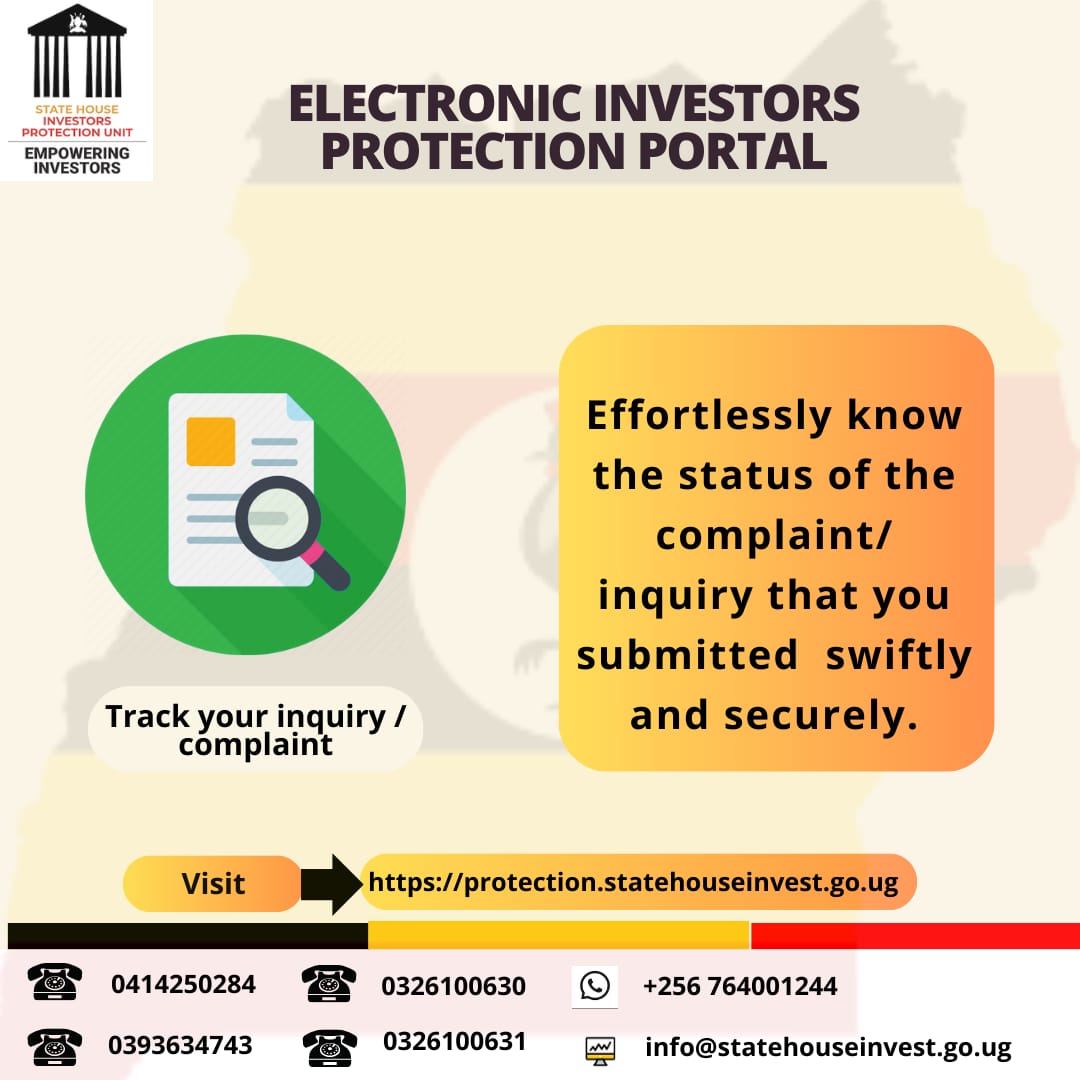 STATE HOUSE INVESTORS PROTECTION UNIT
EMPOWERING INVESTORS

ELECTRONIC INVESTORS PROTECTION PORTAL

Track your inquiry / complaint

Effortlessly know the status of the complaint/ inquiry that you submitted swiftly and securely.

Visit

https://protection.statehouseinvest.go.ug

0414250284
0326100630
+256 764001244
0393634743
0326100631
info@statehouseinvest.go.ug